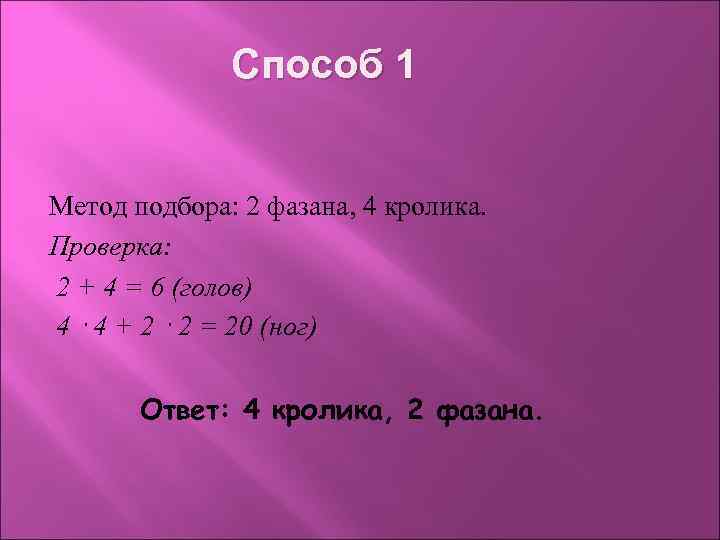 Способ 1

Метод подбора: 2 фазана, 4 кролика.

Проверка:

$2 + 4 = 6$ (голов)

$4 \cdot 4 + 2 \cdot 2 = 20$ (ног)

Ответ: 4 кролика, 2 фазана.